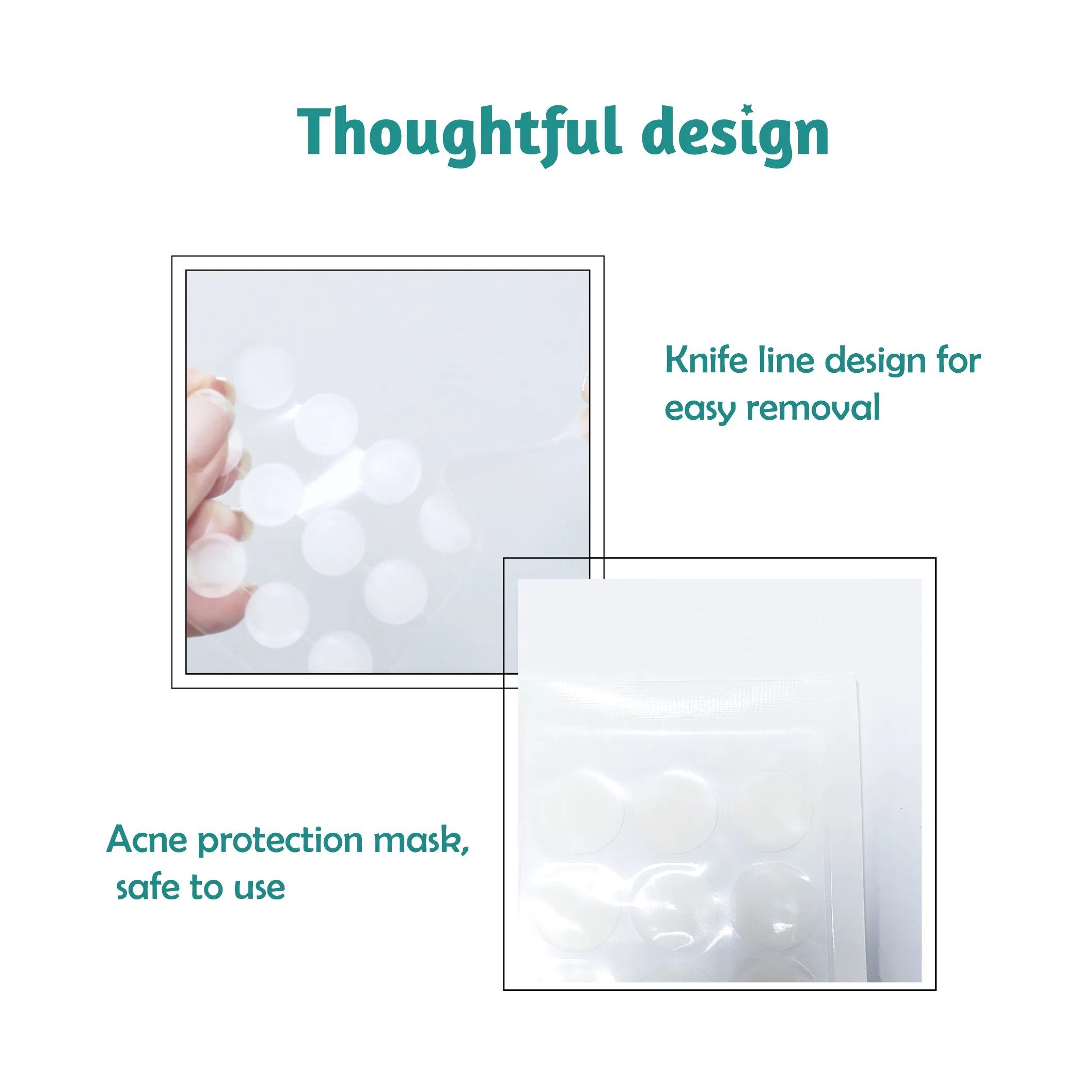 Thoughtful design

Knife line design for easy removal

Acne protection mask, safe to use